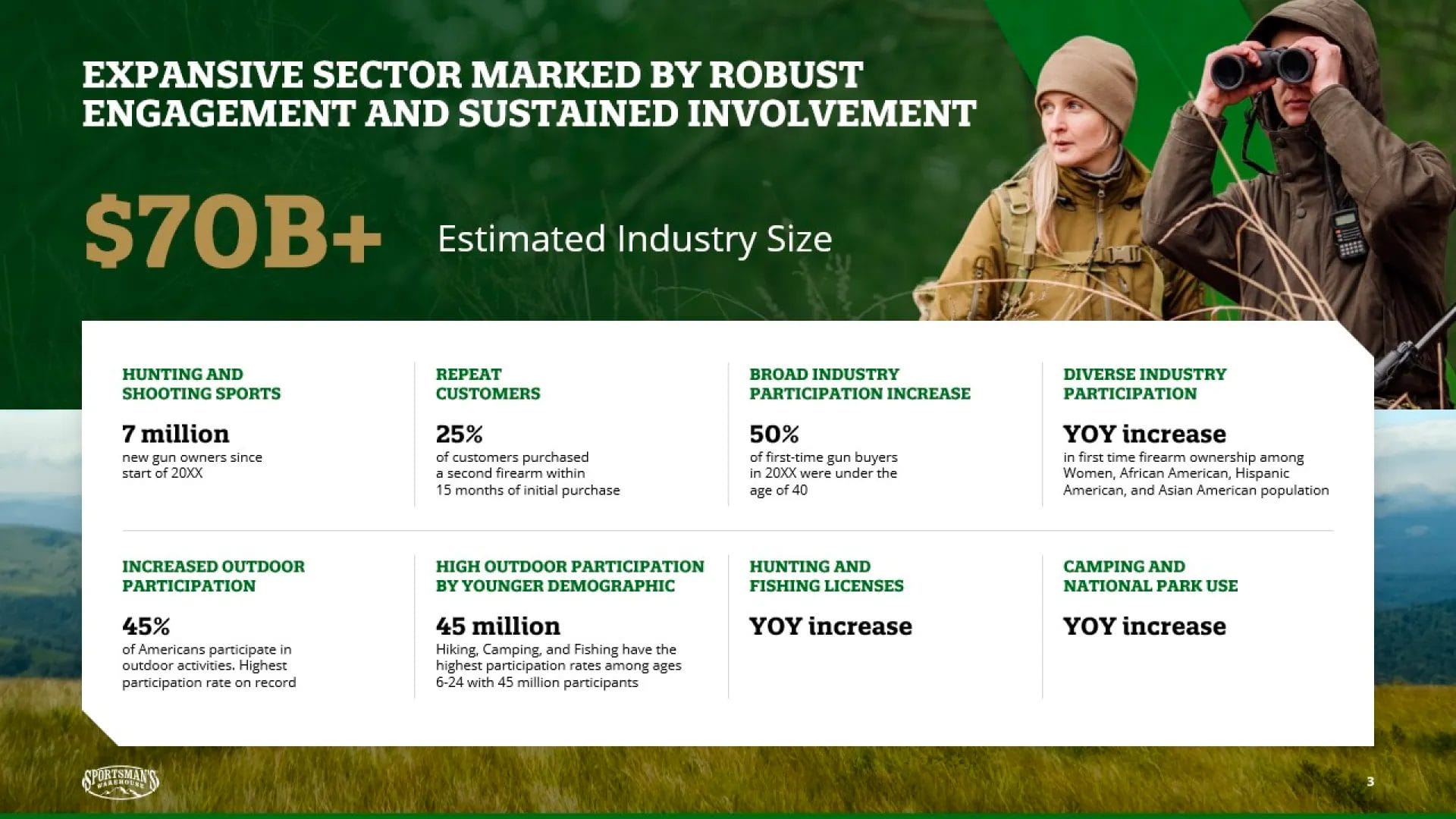 EXPANSIVE SECTOR MARKED BY ROBUST ENGAGEMENT AND SUSTAINED INVOLVEMENT

$70B+ Estimated Industry Size

HUNTING AND SHOOTING SPORTS

7 million
new gun owners since start of 20XX

REPEAT CUSTOMERS

25%
of customers purchased a second firearm within 15 months of initial purchase

BROAD INDUSTRY PARTICIPATION INCREASE

50%
of first-time gun buyers in 20XX were under the age of 40

DIVERSE INDUSTRY PARTICIPATION

YOY increase
in first time firearm ownership among Women, African American, Hispanic American, and Asian American population

INCREASED OUTDOOR PARTICIPATION

45%
of Americans participate in outdoor activities. Highest participation rate on record

HIGH OUTDOOR PARTICIPATION BY YOUNGER DEMOGRAPHIC

45 million
Hiking, Camping, and Fishing have the highest participation rates among ages 6-24 with 45 million participants

HUNTING AND FISHING LICENSES

YOY increase

CAMPING AND NATIONAL PARK USE

YOY increase

SPORTSMAN'S WAREHOUSE

3